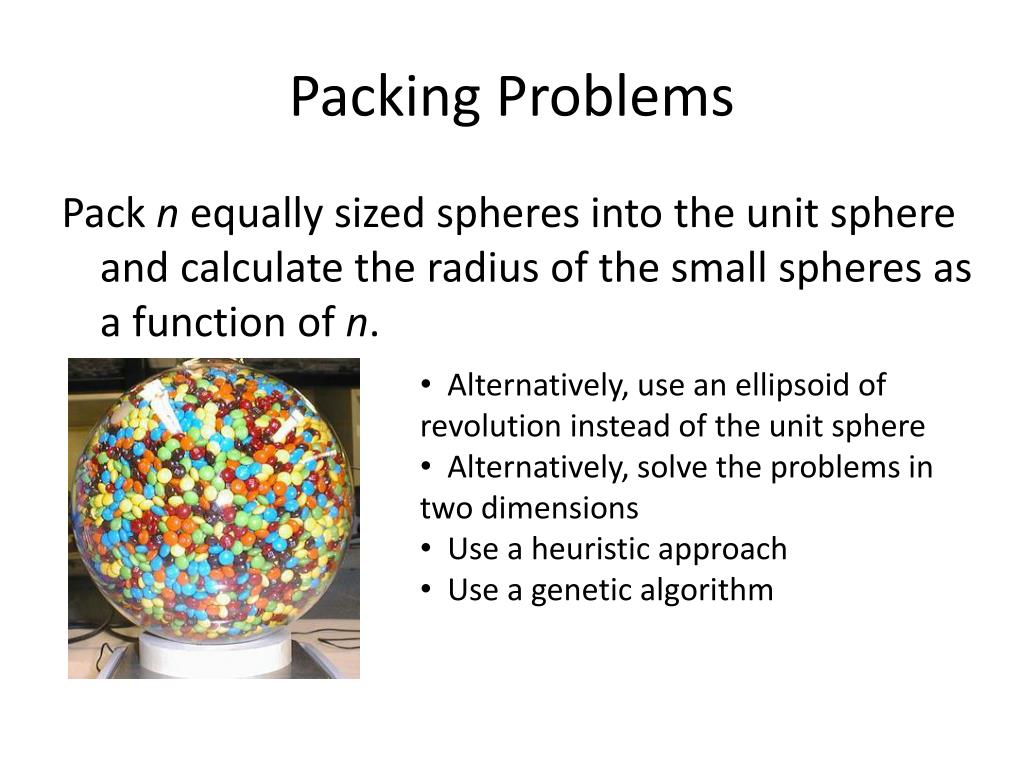 Packing Problems

Pack $n$ equally sized spheres into the unit sphere and calculate the radius of the small spheres as a function of $n$.

• Alternatively, use an ellipsoid of revolution instead of the unit sphere
• Alternatively, solve the problems in two dimensions
• Use a heuristic approach
• Use a genetic algorithm